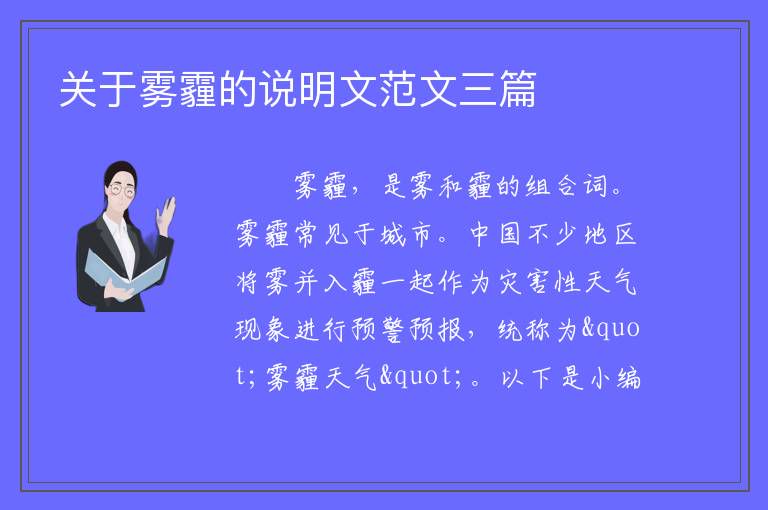 关于雾霾的说明文范文三篇

雾霾，是雾和霾的组合词。雾霾常见于城市。中国不少地区将雾并入霾一起作为灾害性天气现象进行预警预报，统称为&quot;雾霾天气&quot;。以下是小编